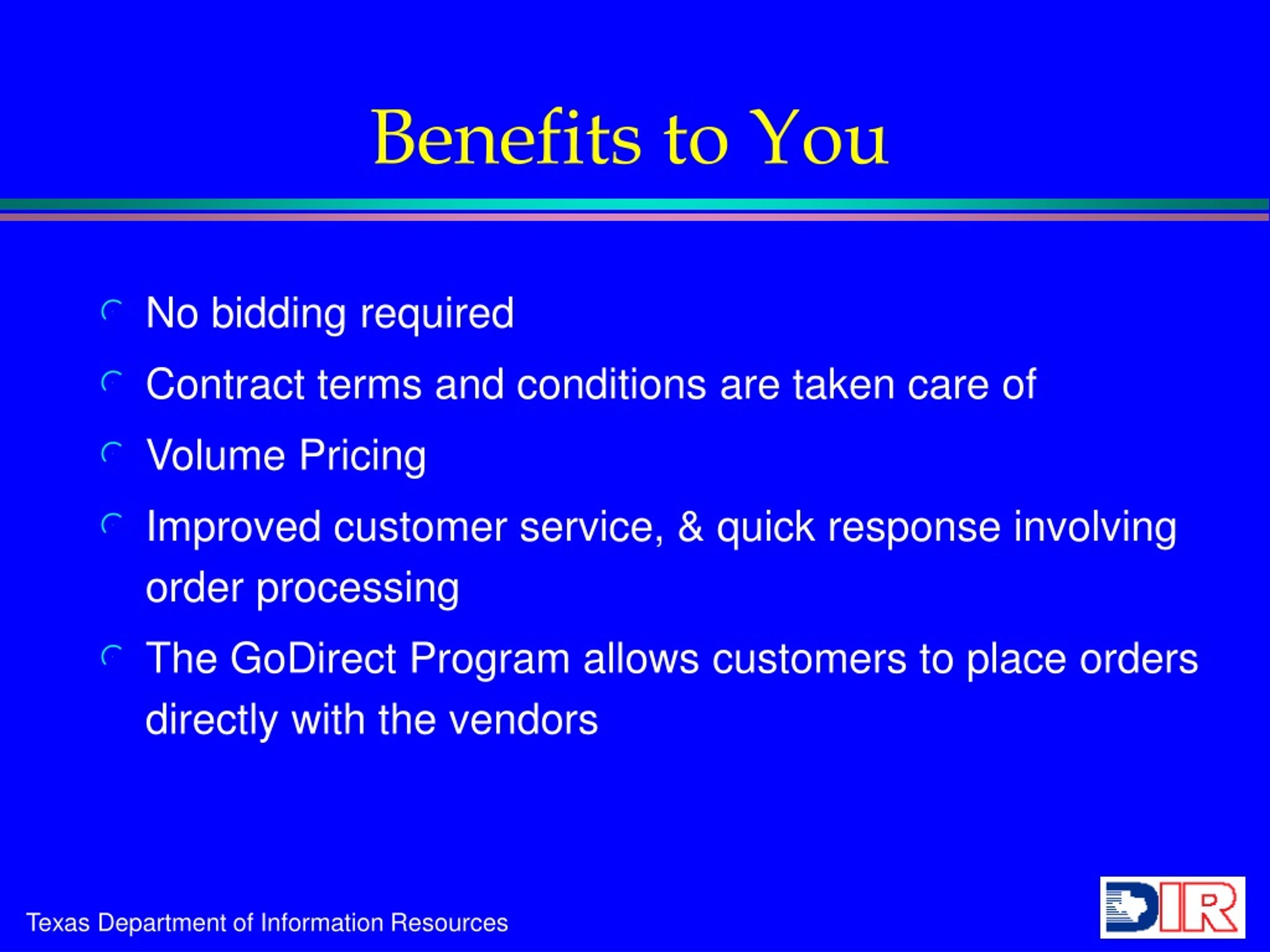 Benefits to You

No bidding required

Contract terms and conditions are taken care of

Volume Pricing

Improved customer service, & quick response involving order processing

The GoDirect Program allows customers to place orders directly with the vendors

Texas Department of Information Resources

DIR